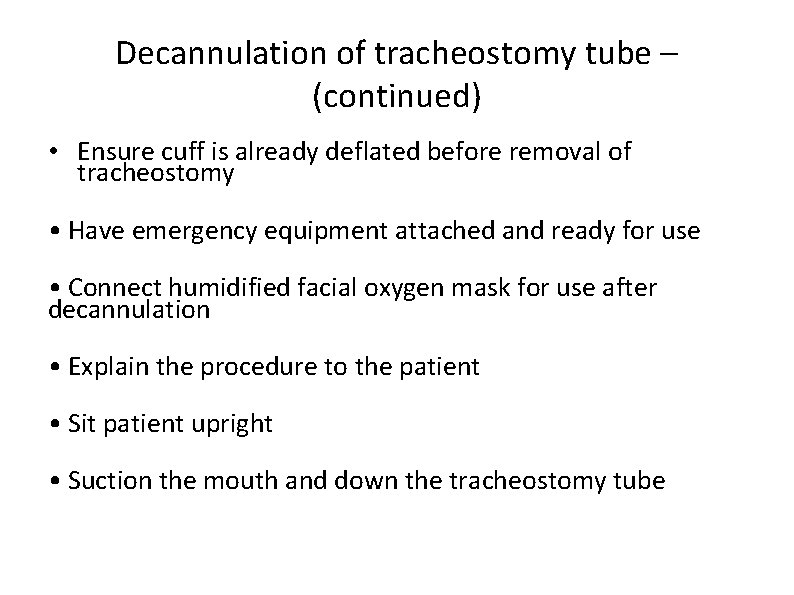 Decannulation of tracheostomy tube – (continued)

• Ensure cuff is already deflated before removal of tracheostomy

• Have emergency equipment attached and ready for use

• Connect humidified facial oxygen mask for use after decannulation

• Explain the procedure to the patient

• Sit patient upright

• Suction the mouth and down the tracheostomy tube